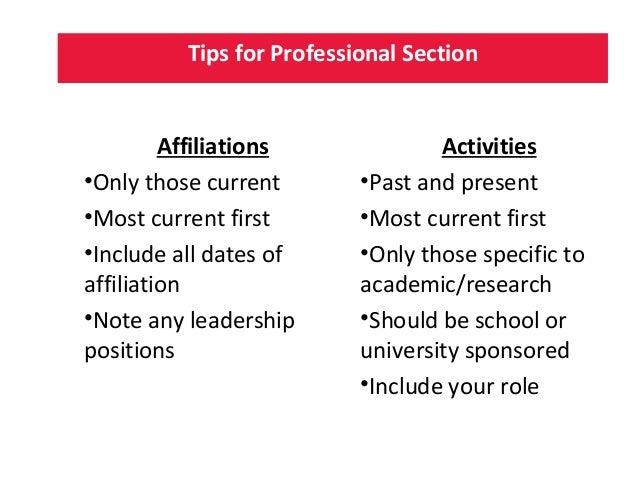 Tips for Professional Section

Affiliations

•Only those current

•Most current first

•Include all dates of affiliation

•Note any leadership positions

Activities

•Past and present

•Most current first

•Only those specific to academic/research

•Should be school or university sponsored

•Include your role